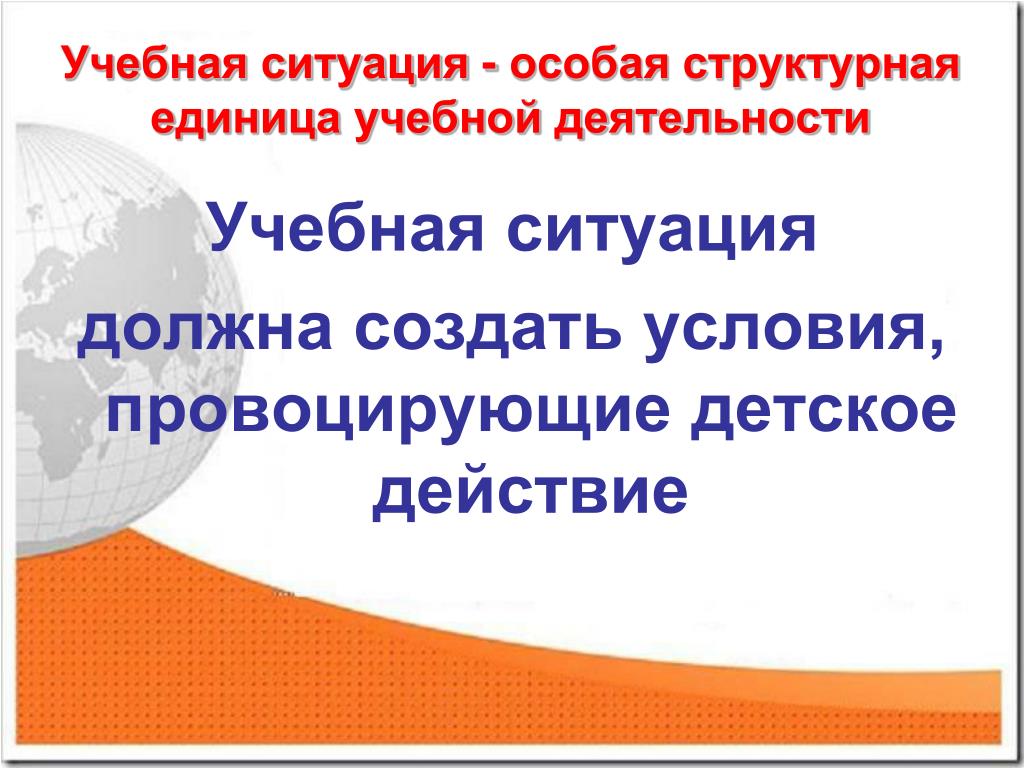 Учебная ситуация - особая структурная единица учебной деятельности

Учебная ситуация должна создать условия, провоцирующие детское действие